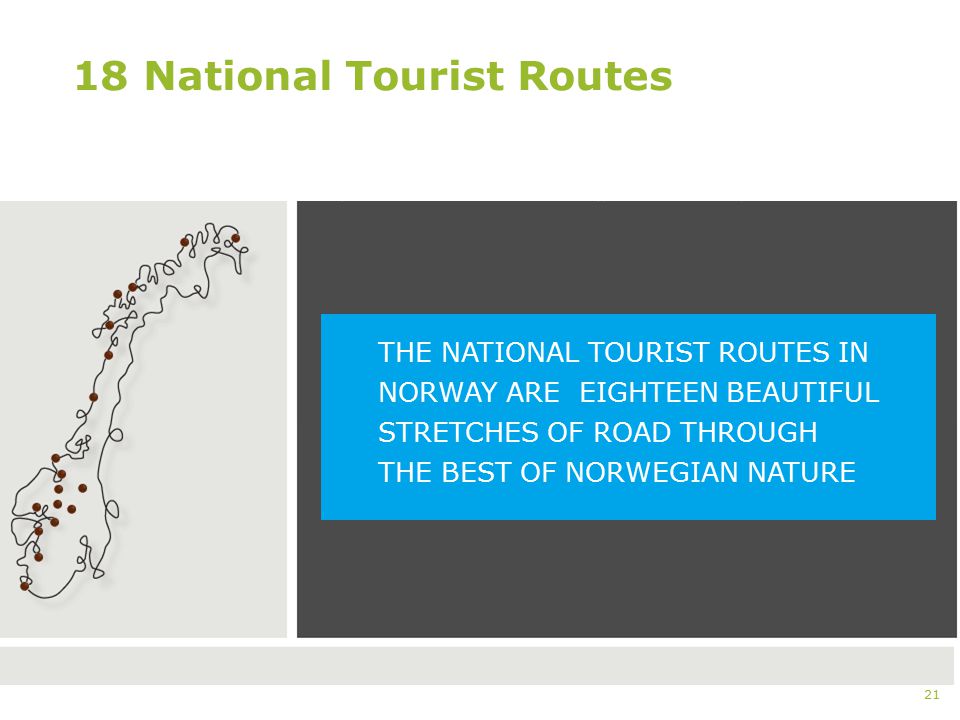 18 National Tourist Routes

THE NATIONAL TOURIST ROUTES IN NORWAY ARE EIGHTEEN BEAUTIFUL STRETCHES OF ROAD THROUGH THE BEST OF NORWEGIAN NATURE

21